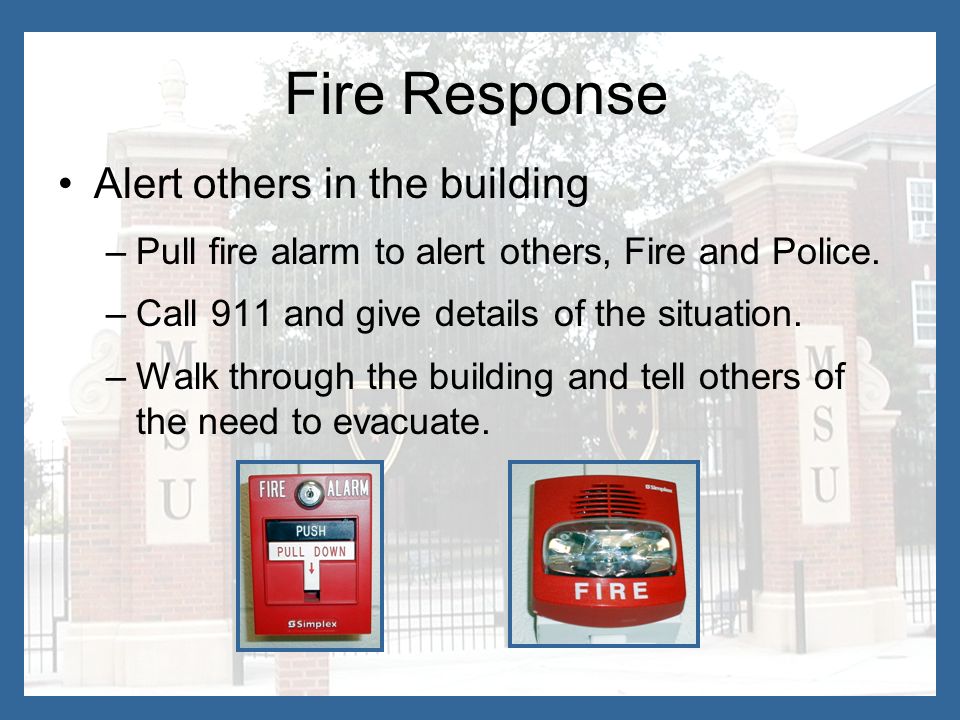 Fire Response

• Alert others in the building

– Pull fire alarm to alert others, Fire and Police.

– Call 911 and give details of the situation.

– Walk through the building and tell others of the need to evacuate.

M
S
U

M
S
U

FIRE ALARM
PUSH
PULL DOWN
Simplex

Simplex
FIRE